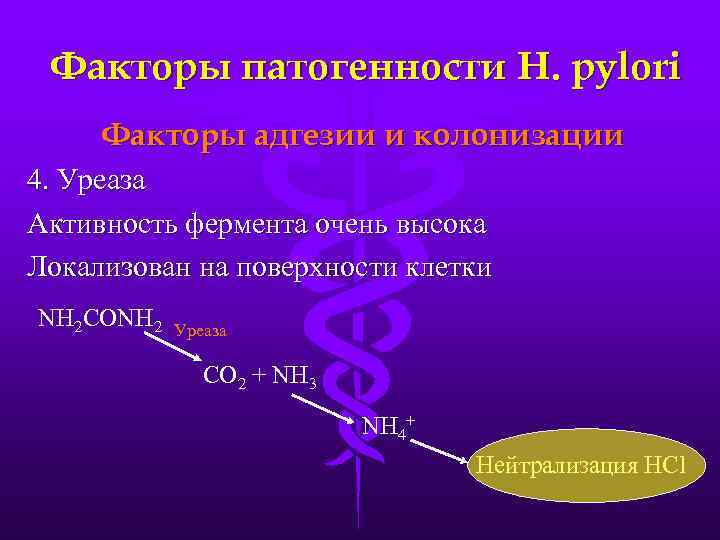 Факторы патогенности H. pylori

Факторы адгезии и колонизации

4. Уреаза

Активность фермента очень высока

Локализован на поверхности клетки

$NH_2CONH_2$ Уреаза

$CO_2 + NH_3$

$NH_4^+$

Нейтрализация HCl